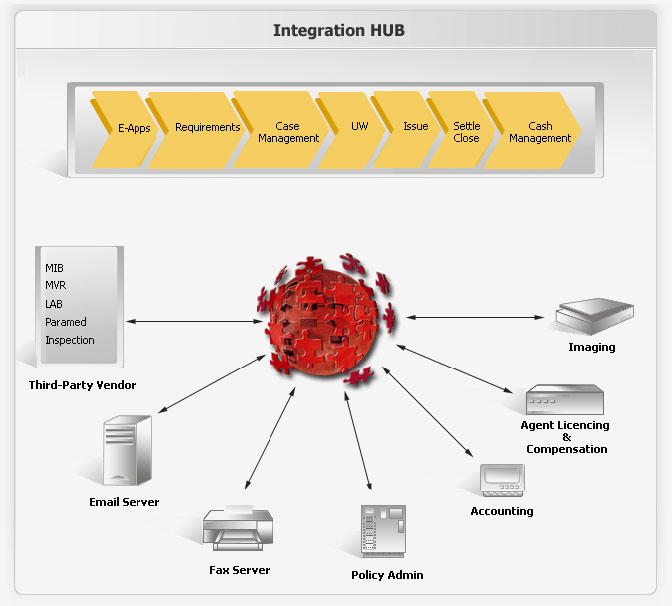 Integration HUB

E-Apps

Requirements

Case Management

UW

Issue

Settle Close

Cash Management

MIB
MVR
LAB
Paramed
Inspection

Third-Party Vendor

Imaging

Agent Licencing & Compensation

Email Server

Accounting

Fax Server

Policy Admin